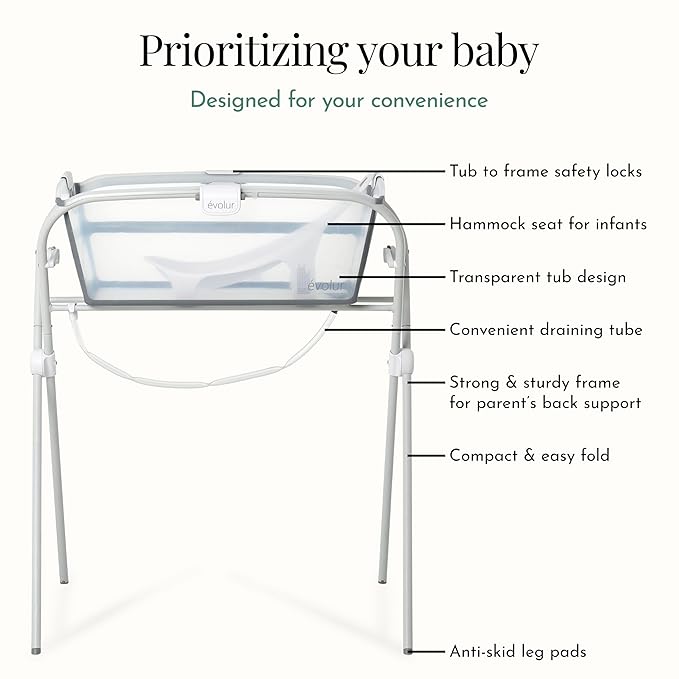 Prioritizing your baby

Designed for your convenience

évolur

évolur

Tub to frame safety locks

Hammock seat for infants

Transparent tub design

Convenient draining tube

Strong & sturdy frame for parent's back support

Compact & easy fold

Anti-skid leg pads